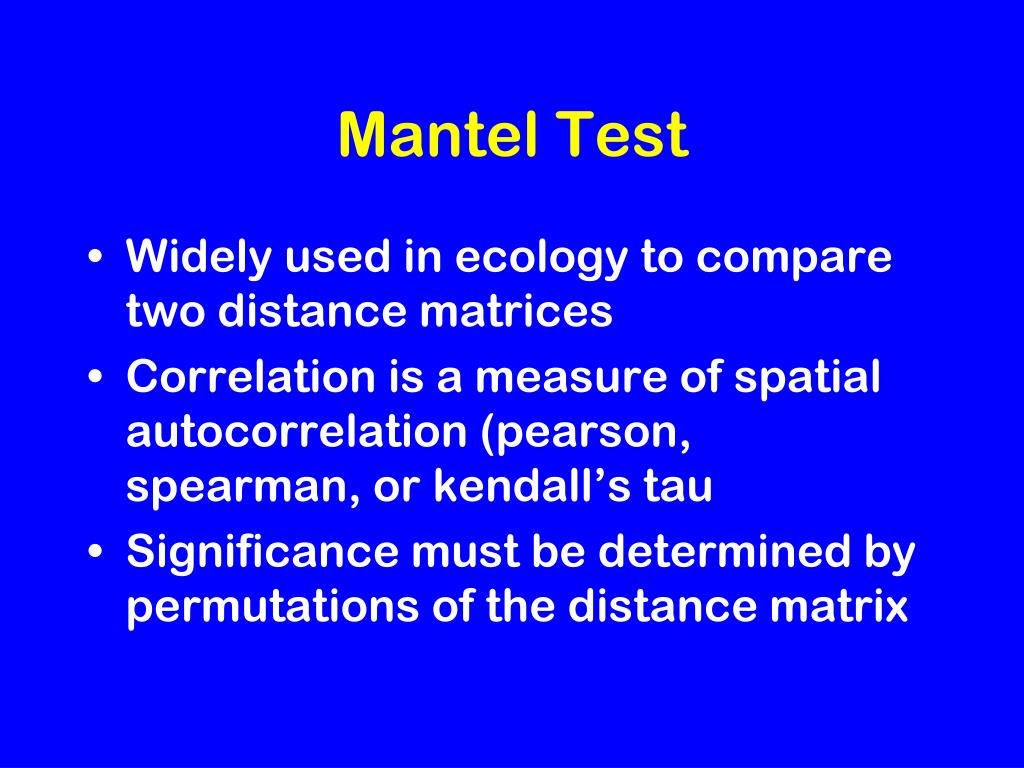 Mantel Test

• Widely used in ecology to compare two distance matrices
• Correlation is a measure of spatial autocorrelation (pearson, spearman, or kendall’s tau
• Significance must be determined by permutations of the distance matrix